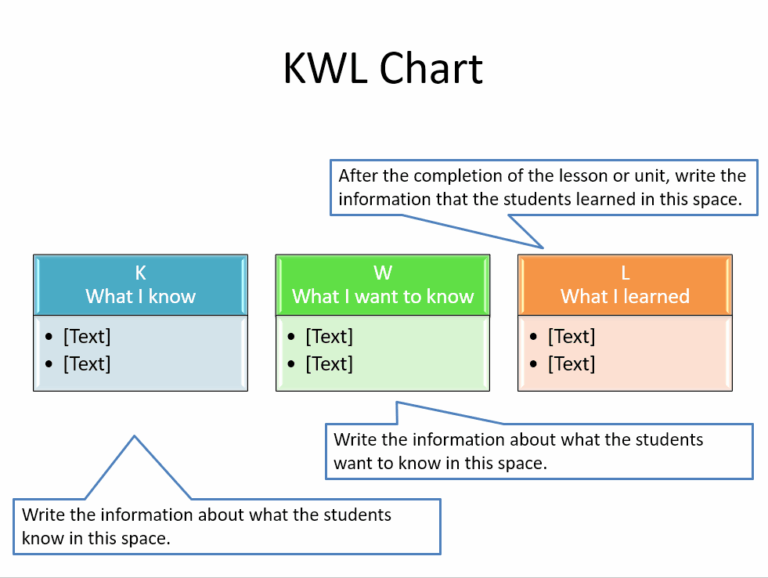 KWL Chart

After the completion of the lesson or unit, write the information that the students learned in this space.

K
What I know

• [Text]
• [Text]

W
What I want to know

• [Text]
• [Text]

L
What I learned

• [Text]
• [Text]

Write the information about what the students want to know in this space.

Write the information about what the students know in this space.